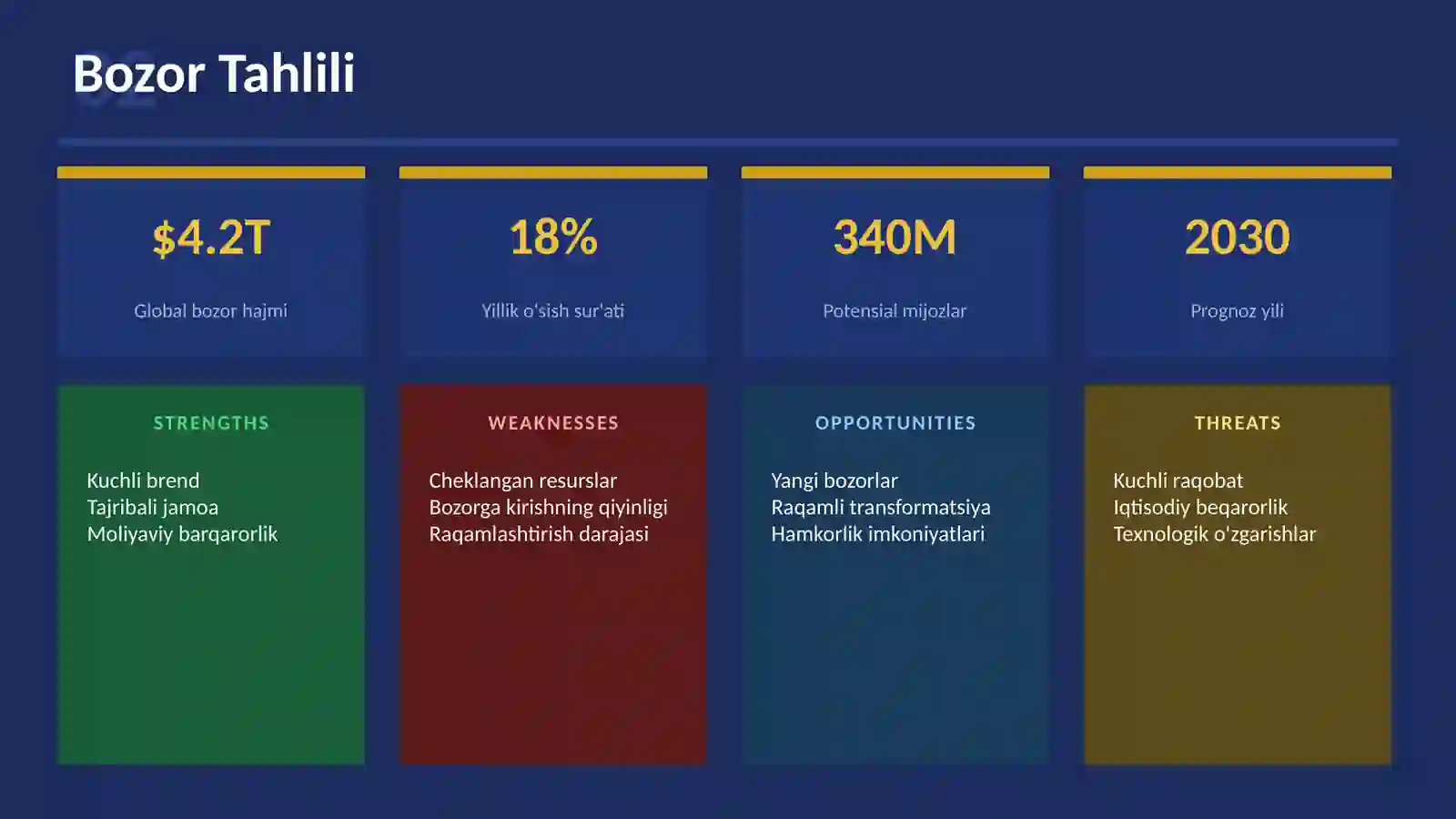 Bozor Tahlili

$4.2T

Global bozor hajmi

18%

Yillik o'sish sur'ati

340M

Potensial mijozlar

2030

Prognoz yili

STRENGTHS

Kuchli brend
Tajribali jamoa
Moliyaviy barqarorlik

WEAKNESSES

Cheklangan resurslar
Bozorga kirishning qiyinligi
Raqamlashtirish darajasi

OPPORTUNITIES

Yangi bozorlar
Raqamli transformatsiya
Hamkorlik imkoniyatlari

THREATS

Kuchli raqobat
Iqtisodiy beqarorlik
Texnologik o'zgarishlar